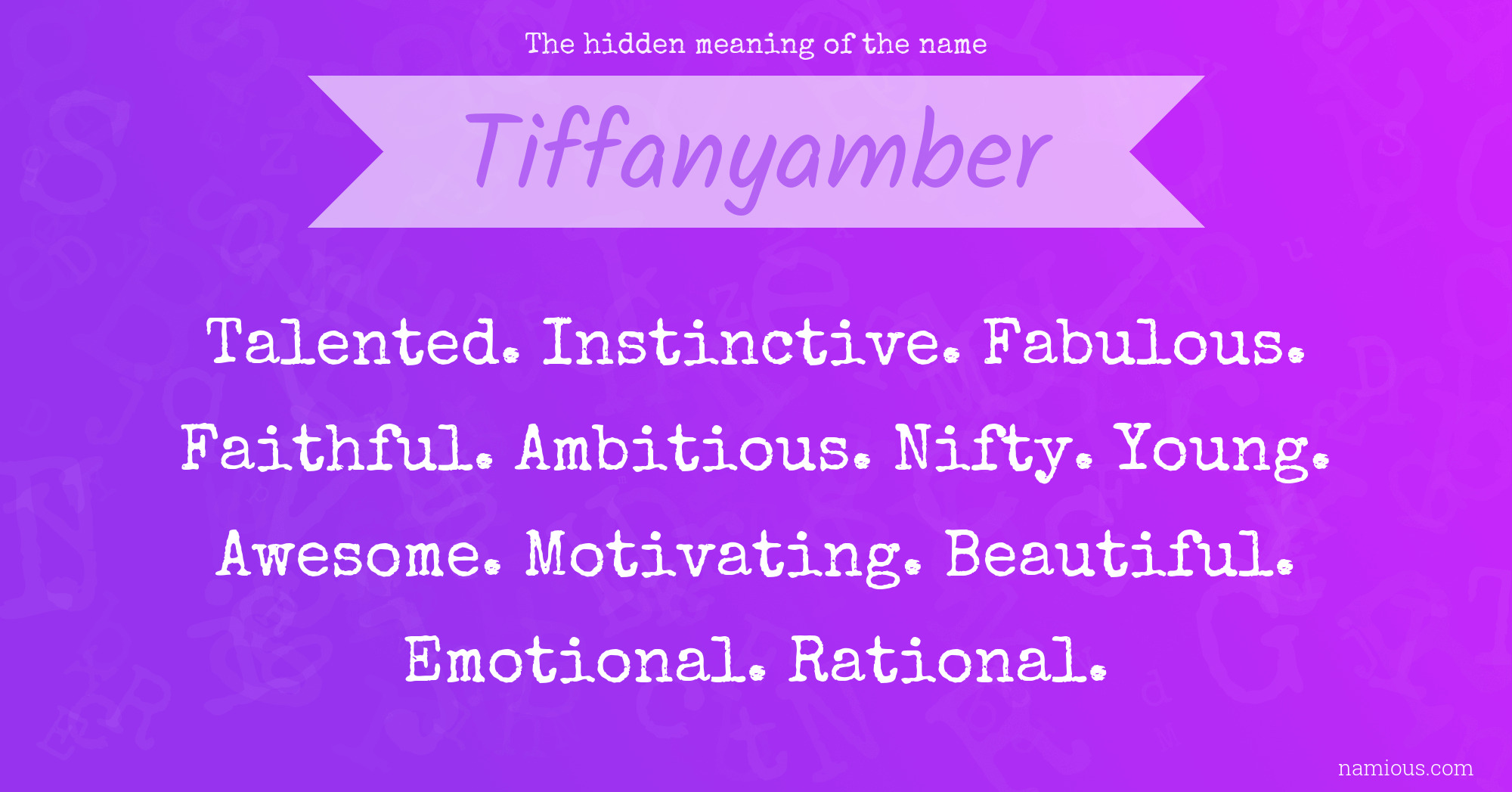 The hidden meaning of the name

Tiffanyamber

Talented. Instinctive. Fabulous. Faithful. Ambitious. Nifty. Young. Awesome. Motivating. Beautiful. Emotional. Rational.

namious.com